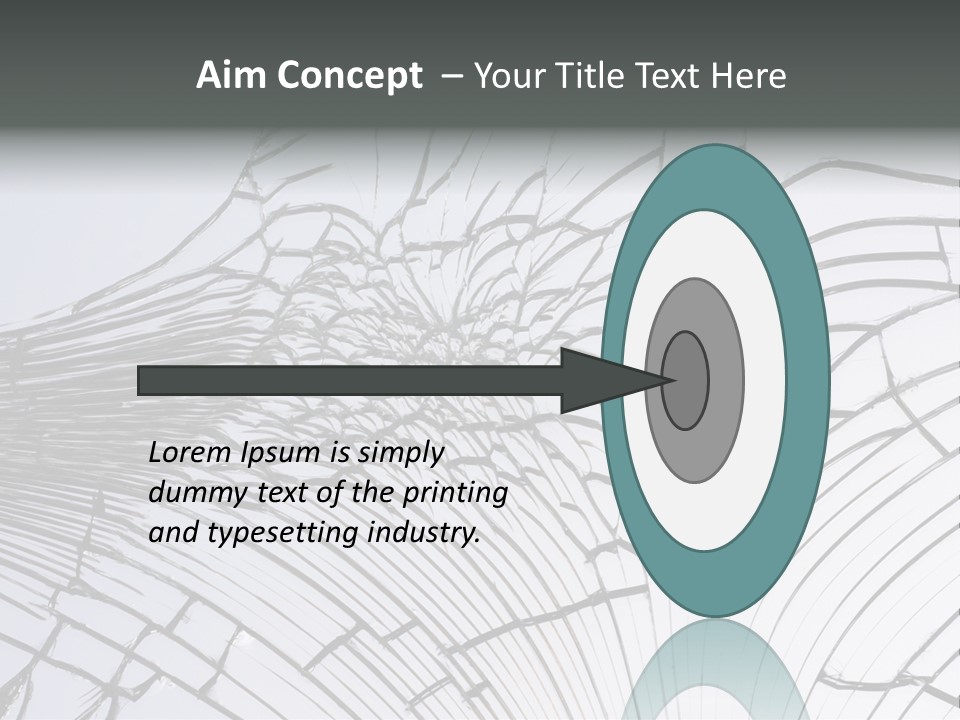 Aim Concept – Your Title Text Here

Lorem Ipsum is simply dummy text of the printing and typesetting industry.